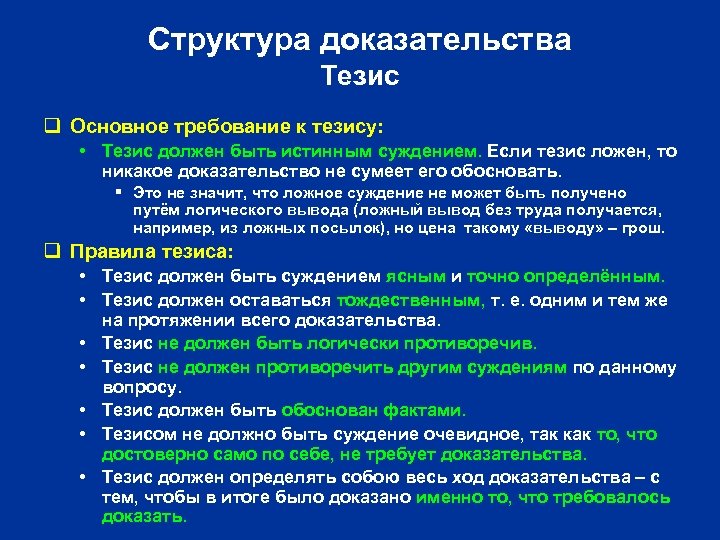 Структура доказательства
Тезис

❑ Основное требование к тезису:

• Тезис должен быть истинным суждением. Если тезис ложен, то никакое доказательство не сумеет его обосновать.

▪ Это не значит, что ложное суждение не может быть получено путём логического вывода (ложный вывод без труда получается, например, из ложных посылок), но цена такому «выводу» – грош.

❑ Правила тезиса:

• Тезис должен быть суждением ясным и точно определённым.

• Тезис должен оставаться тождественным, т. е. одним и тем же на протяжении всего доказательства.

• Тезис не должен быть логически противоречив.

• Тезис не должен противоречить другим суждениям по данному вопросу.

• Тезис должен быть обоснован фактами.

• Тезисом не должно быть суждение очевидное, так как то, что достоверно само по себе, не требует доказательства.

• Тезис должен определять собою весь ход доказательства – с тем, чтобы в итоге было доказано именно то, что требовалось доказать.